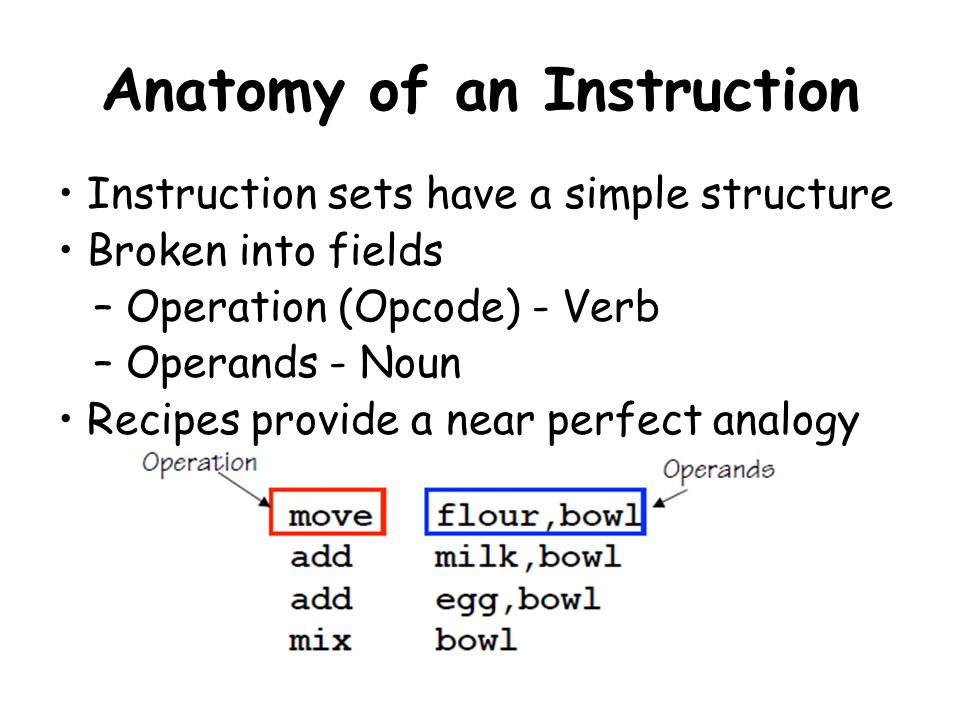 Anatomy of an Instruction

• Instruction sets have a simple structure
• Broken into fields
– Operation (Opcode) - Verb
– Operands - Noun
• Recipes provide a near perfect analogy

Operation

Operands

move flour,bowl
add milk,bowl
add egg,bowl
mix bowl